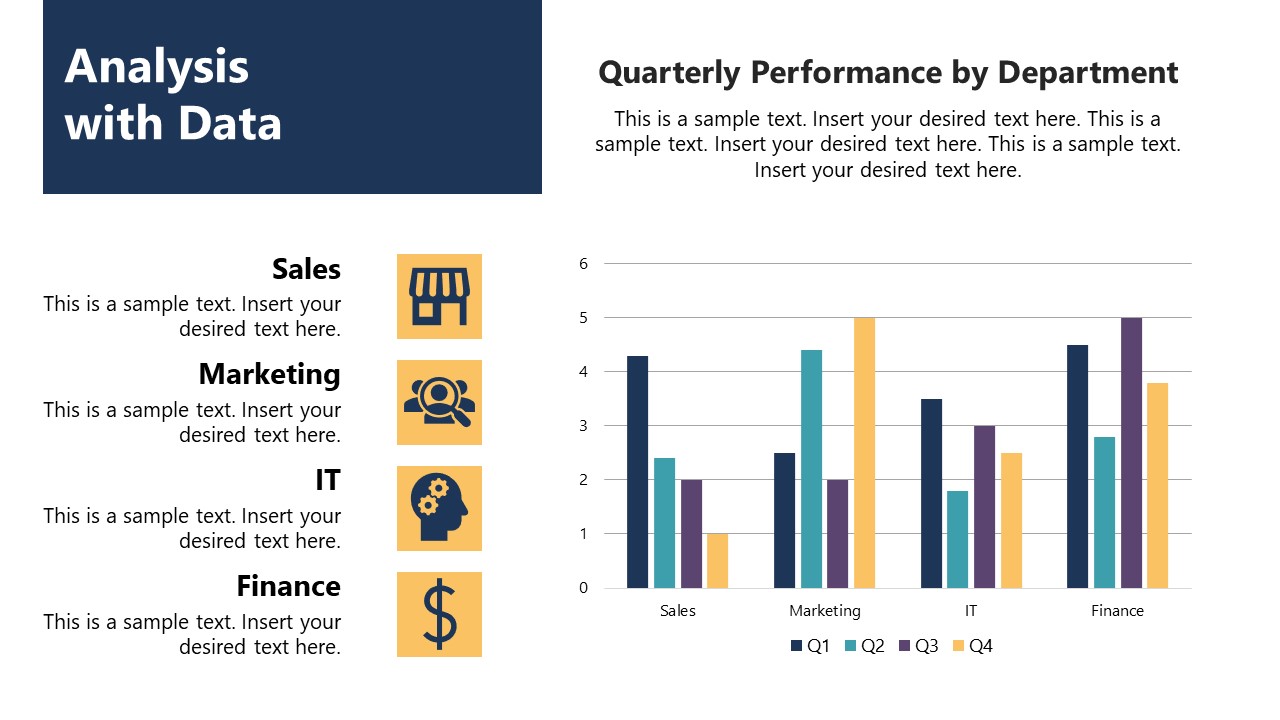 Analysis with Data

Quarterly Performance by Department

This is a sample text. Insert your desired text here. This is a sample text. Insert your desired text here. This is a sample text. Insert your desired text here.

Sales
This is a sample text. Insert your desired text here.

Marketing
This is a sample text. Insert your desired text here.

IT
This is a sample text. Insert your desired text here.

Finance
This is a sample text. Insert your desired text here.

6
5
4
3
2
1
0

Sales Marketing IT Finance

Q1 Q2 Q3 Q4